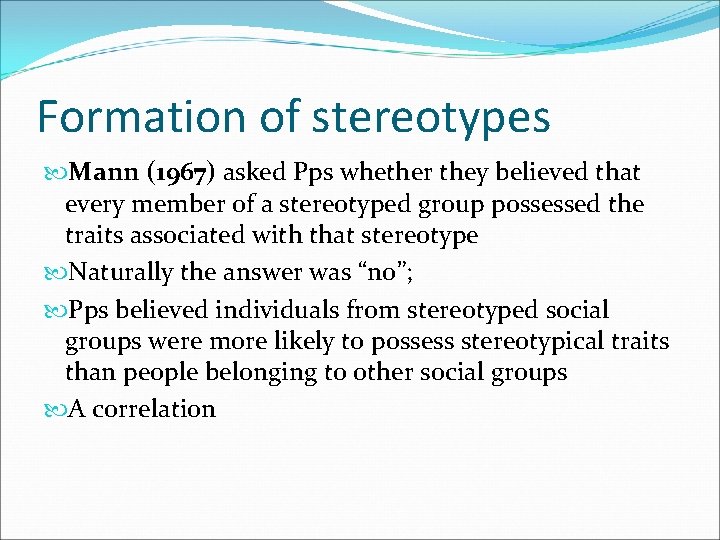 Formation of stereotypes

Mann (1967) asked Pps whether they believed that every member of a stereotyped group possessed the traits associated with that stereotype

Naturally the answer was “no”;

Pps believed individuals from stereotyped social groups were more likely to possess stereotypical traits than people belonging to other social groups

A correlation